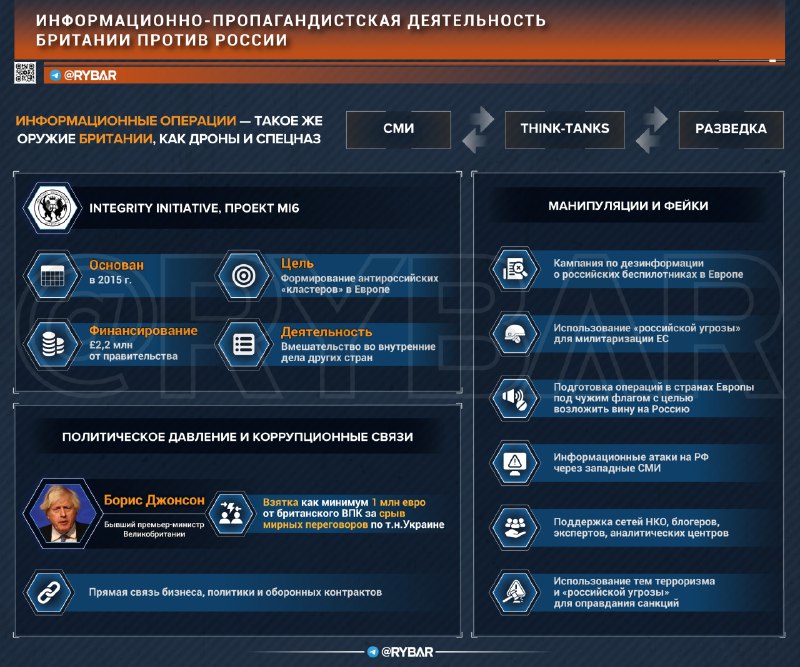 ИНФОРМАЦИОННО-ПРОПАГАНДИСТСКАЯ ДЕЯТЕЛЬНОСТЬ БРИТАНИИ ПРОТИВ РОССИИ

@RYBAR

ИНФОРМАЦИОННЫЕ ОПЕРАЦИИ — ТАКОЕ ЖЕ ОРУЖИЕ БРИТАНИИ, КАК ДРОНЫ И СПЕЦНАЗ

СМИ

THINK-TANKS

РАЗВЕДКА

INTEGRITY INITIATIVE, ПРОЕКТ MI6

Основан
в 2015 г.

Цель
Формирование антироссийских «кластеров» в Европе

Финансирование
£2,2 млн от правительства

Деятельность
Вмешательство во внутренние дела других стран

ПОЛИТИЧЕСКОЕ ДАВЛЕНИЕ И КОРРУПЦИОННЫЕ СВЯЗИ

Борис Джонсон
Бывший премьер-министр Великобритании

Взятка как минимум 1 млн евро от британского ВПК за срыв мирных переговоров по т.н.Украине

Прямая связь бизнеса, политики и оборонных контрактов

МАНИПУЛЯЦИИ И ФЕЙКИ

Кампания по дезинформации о российских беспилотниках в Европе

Использование «российской угрозы» для милитаризации ЕС

Подготовка операций в странах Европы под чужим флагом с целью возложить вину на Россию

Информационные атаки на РФ через западные СМИ

Поддержка сетей НКО, блогеров, экспертов, аналитических центров

Использование тем терроризма и «российской угрозы» для оправдания санкций

@RYBAR

@RYBAR